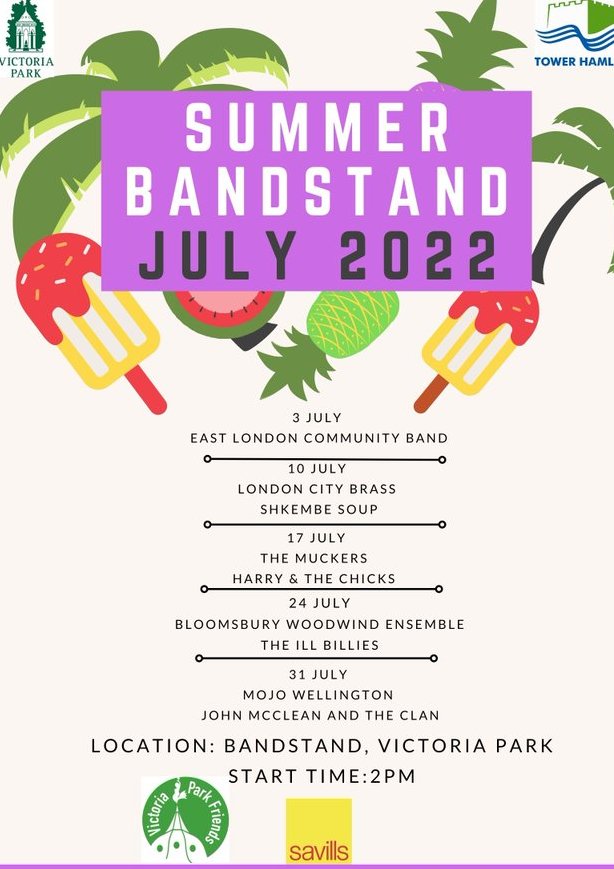 VICTORIA PARK

TOWER HAML

SUMMER BANDSTAND JULY 2022

3 JULY
EAST LONDON COMMUNITY BAND

10 JULY
LONDON CITY BRASS
SHKEMBE SOUP

17 JULY
THE MUCKERS
HARRY & THE CHICKS

24 JULY
BLOOMSBURY WOODWIND ENSEMBLE
THE ILL BILLIES

31 JULY
MOJO WELLINGTON
JOHN MCCLEAN AND THE CLAN

LOCATION: BANDSTAND, VICTORIA PARK
START TIME:2PM

Victoria Park Friends

savills